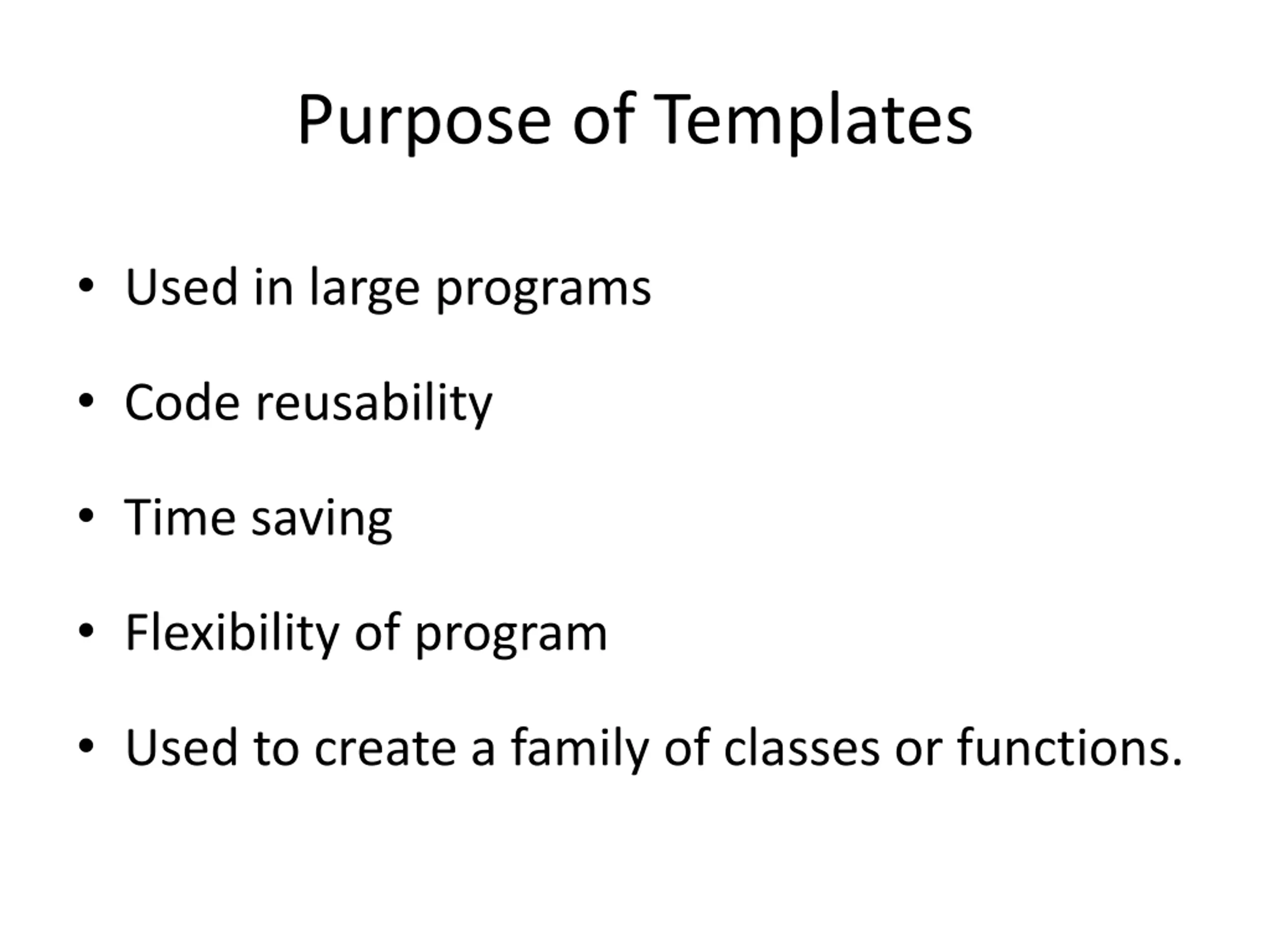 Purpose of Templates

• Used in large programs

• Code reusability

• Time saving

• Flexibility of program

• Used to create a family of classes or functions.